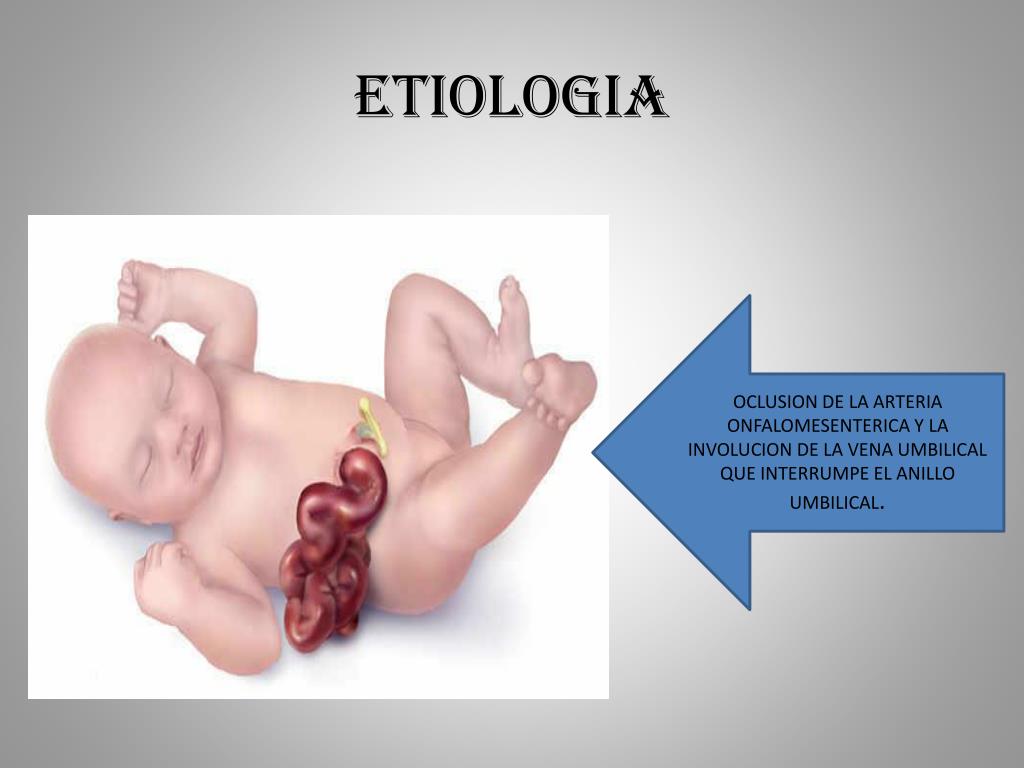 ETIOLOGIA

OCLUSION DE LA ARTERIA ONFALOMESENTERICA Y LA INVOLUCION DE LA VENA UMBILICAL QUE INTERRUMPE EL ANILLO UMBILICAL.